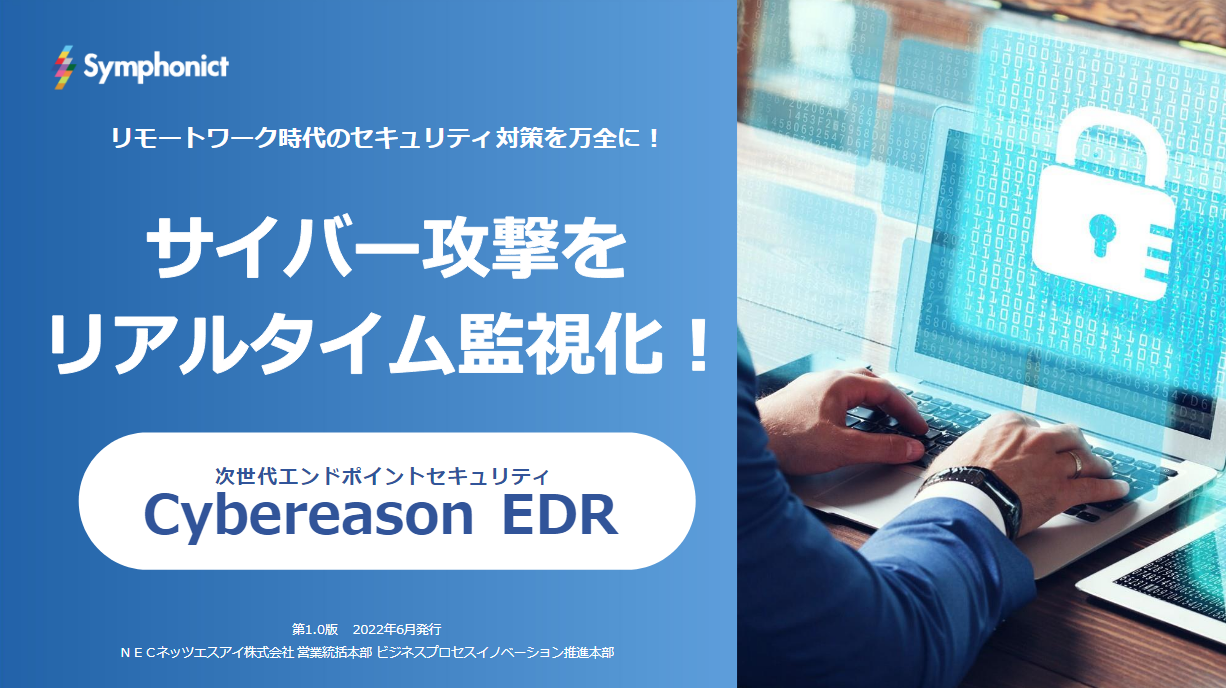 Symphonict

リモートワーク時代のセキュリティ対策を万全に！

サイバー攻撃を
リアルタイム監視化！

次世代エンドポイントセキュリティ
Cybereason EDR

第1.0版　2022年6月発行
ＮＥＣネッツエスアイ株式会社 営業統括本部 ビジネスプロセスイノベーション推進本部